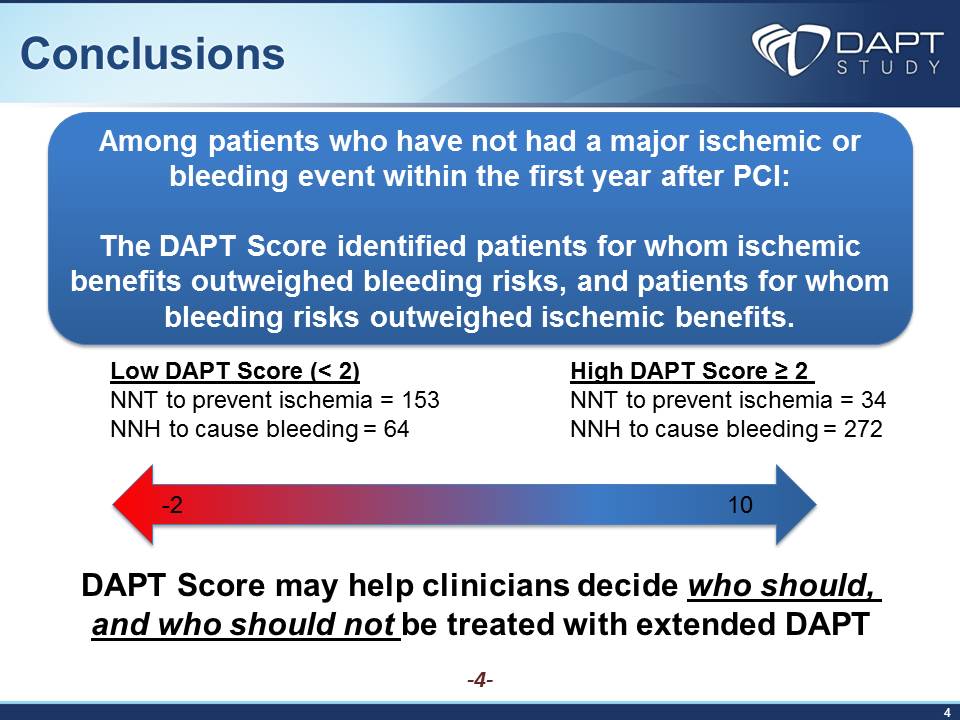 Conclusions

DAPT STUDY

Among patients who have not had a major ischemic or bleeding event within the first year after PCI:

The DAPT Score identified patients for whom ischemic benefits outweighed bleeding risks, and patients for whom bleeding risks outweighed ischemic benefits.

Low DAPT Score (< 2)
NNT to prevent ischemia = 153
NNH to cause bleeding = 64

High DAPT Score ≥ 2
NNT to prevent ischemia = 34
NNH to cause bleeding = 272

-2

10

DAPT Score may help clinicians decide who should, and who should not be treated with extended DAPT

-4-

4